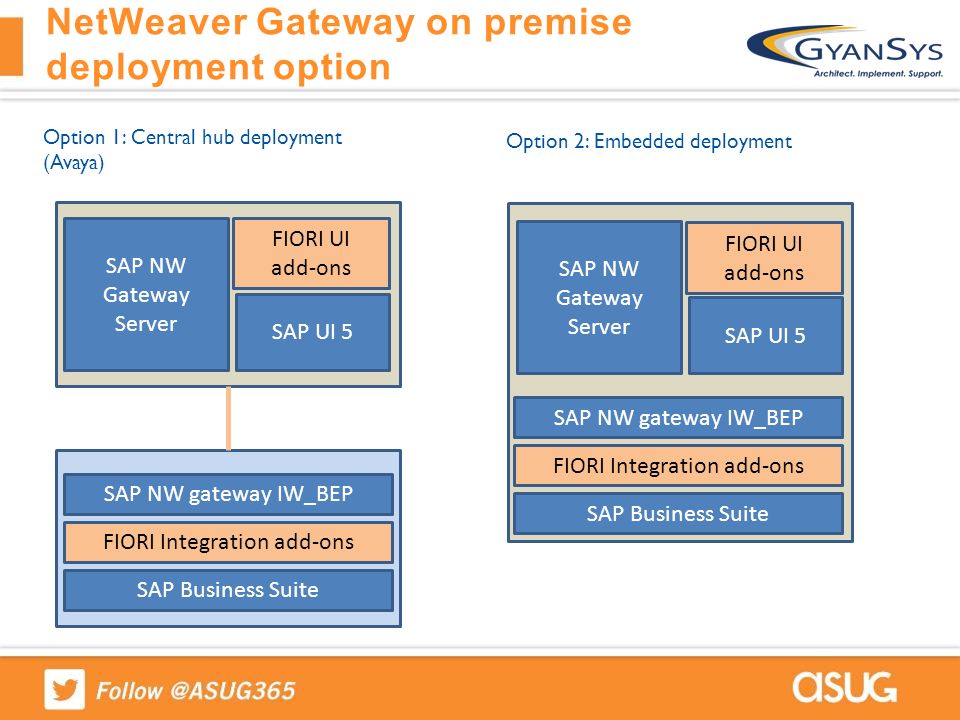 NetWeaver Gateway on premise deployment option

GYANSYS
Architect. Implement. Support.

Option 1: Central hub deployment (Avaya)

SAP NW Gateway Server

FIORI UI add-ons

SAP UI 5

SAP NW gateway IW_BEP

FIORI Integration add-ons

SAP Business Suite

Option 2: Embedded deployment

SAP NW Gateway Server

FIORI UI add-ons

SAP UI 5

SAP NW gateway IW_BEP

FIORI Integration add-ons

SAP Business Suite

Follow @ASUG365

ASUG